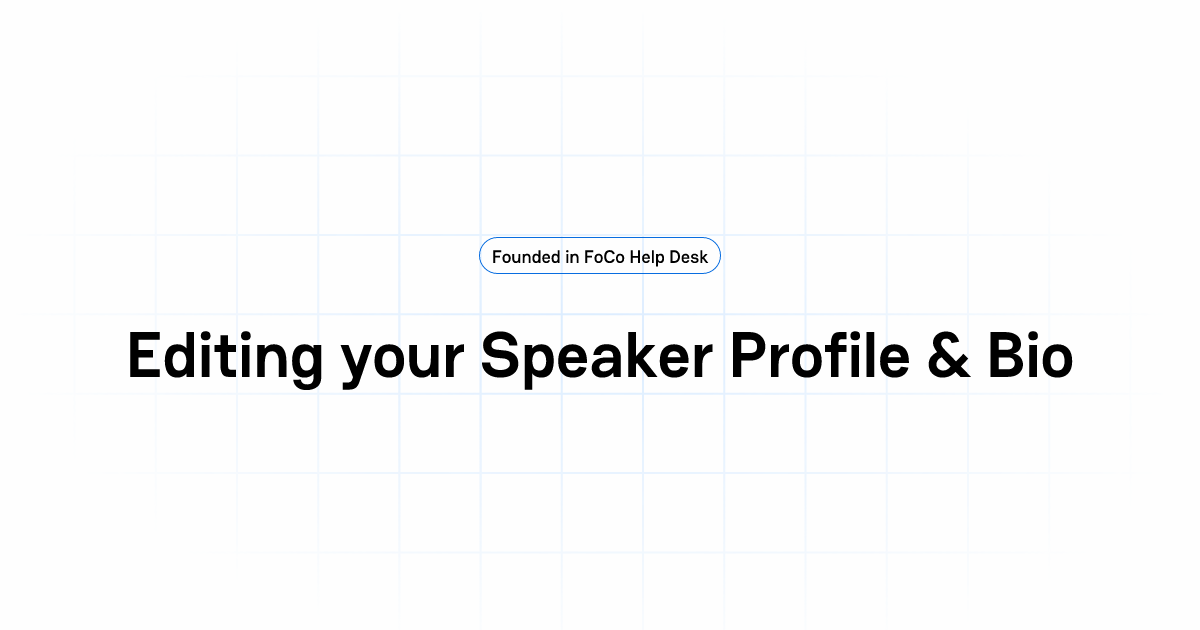 Founded in FoCo Help Desk

Editing your Speaker Profile & Bio